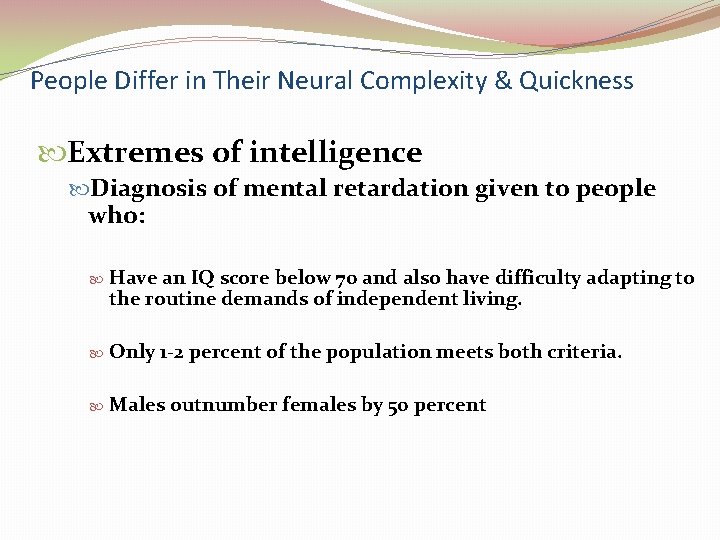 People Differ in Their Neural Complexity & Quickness

Extremes of intelligence

Diagnosis of mental retardation given to people who:

Have an IQ score below 70 and also have difficulty adapting to the routine demands of independent living.

Only 1-2 percent of the population meets both criteria.

Males outnumber females by 50 percent